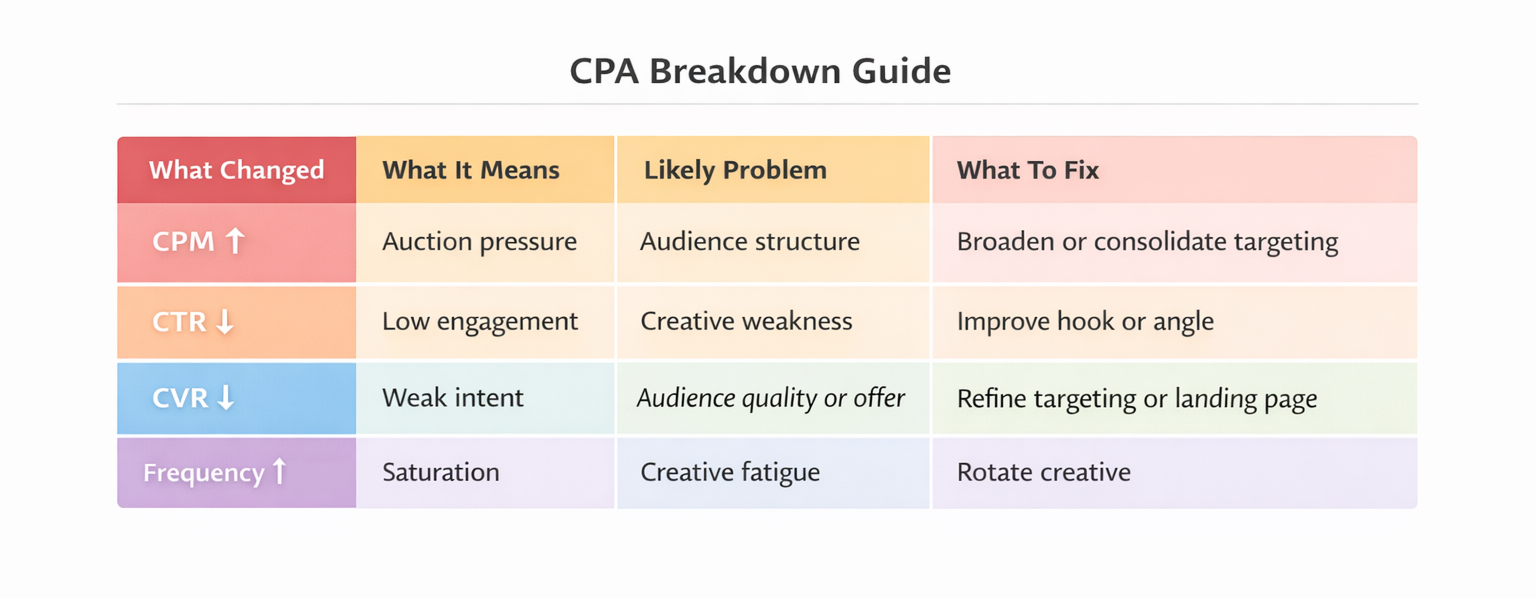 CPA Breakdown Guide

| What Changed | What It Means | Likely Problem | What To Fix |
|---|---|---|---|
| CPM ↑ | Auction pressure | Audience structure | Broaden or consolidate targeting |
| CTR ↓ | Low engagement | Creative weakness | Improve hook or angle |
| CVR ↓ | Weak intent | Audience quality or offer | Refine targeting or landing page |
| Frequency ↑ | Saturation | Creative fatigue | Rotate creative |